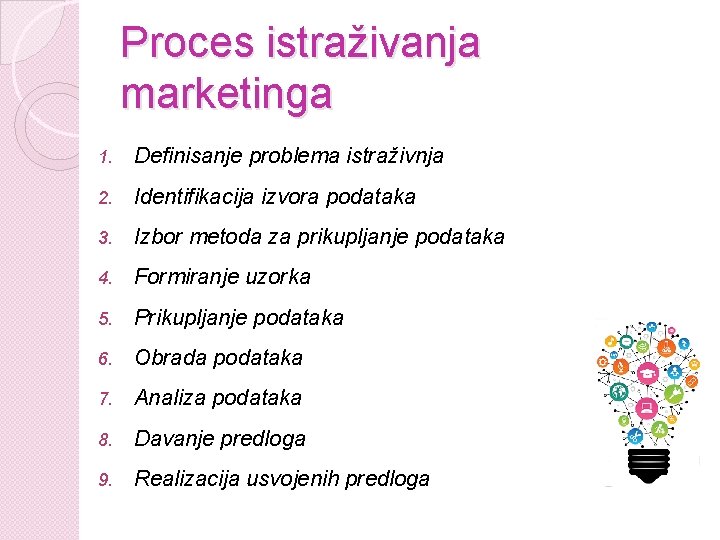 Proces istraživanja marketinga

1. Definisanje problema istraživnja
2. Identifikacija izvora podataka
3. Izbor metoda za prikupljanje podataka
4. Formiranje uzorka
5. Prikupljanje podataka
6. Obrada podataka
7. Analiza podataka
8. Davanje predloga
9. Realizacija usvojenih predloga